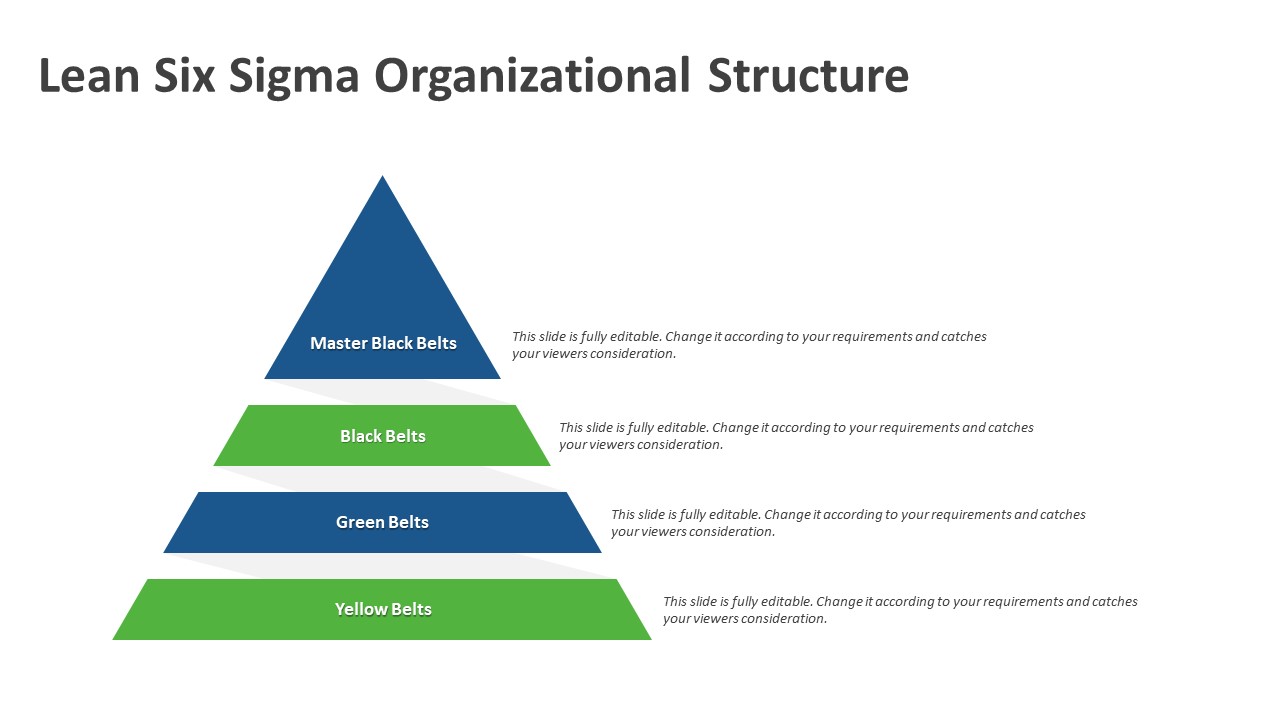 Lean Six Sigma Organizational Structure

Master Black Belts

This slide is fully editable. Change it according to your requirements and catches your viewers consideration.

Black Belts

This slide is fully editable. Change it according to your requirements and catches your viewers consideration.

Green Belts

This slide is fully editable. Change it according to your requirements and catches your viewers consideration.

Yellow Belts

This slide is fully editable. Change it according to your requirements and catches your viewers consideration.